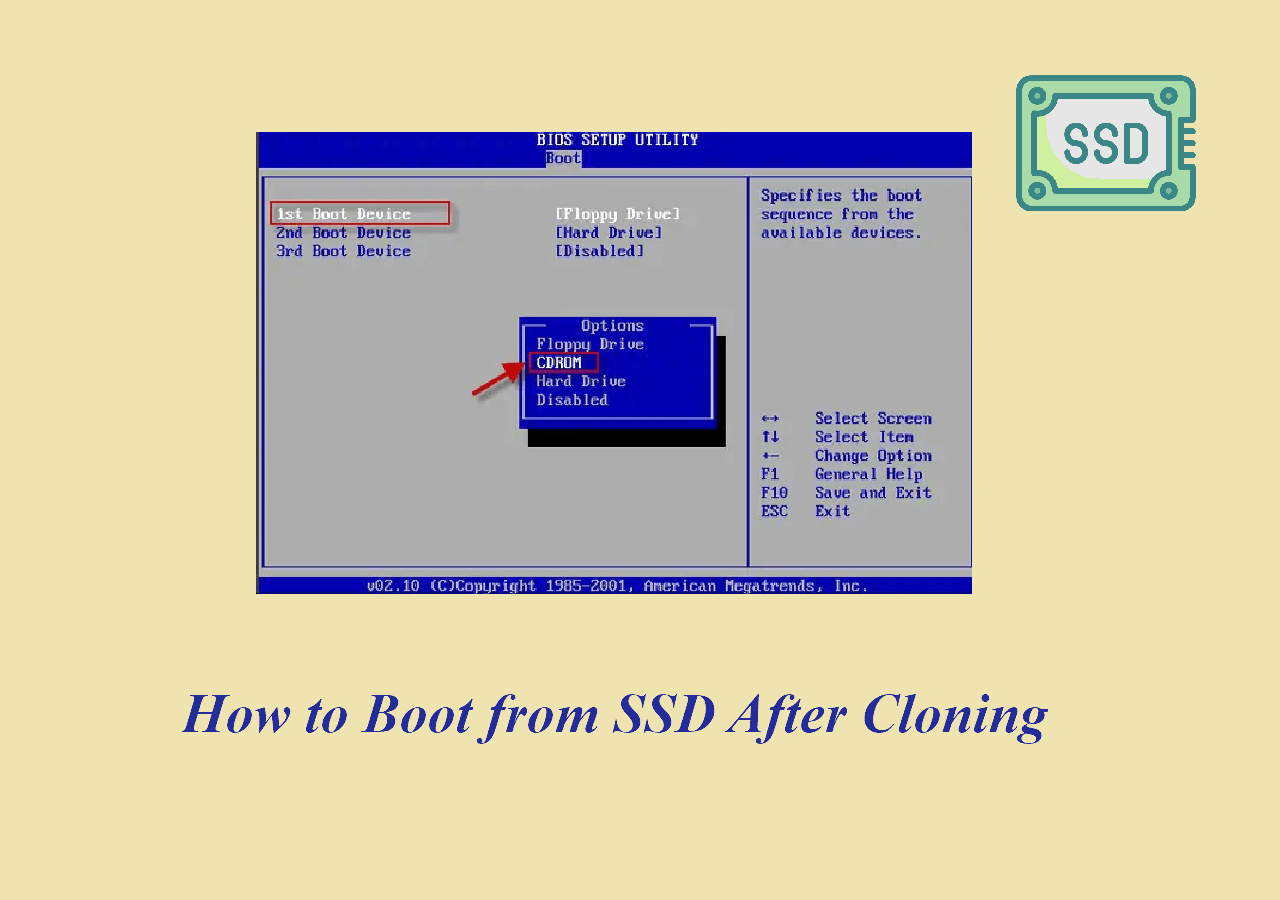 SSD

BIOS SETUP UTILITY
Boot

1st Boot Device [Floppy Drive]
2nd Boot Device [Hard Drive]
3rd Boot Device [Disabled]

Options
Floppy Drive
CDROM
Hard Drive
Disabled

Specifies the boot sequence from the available devices.

↔ Select Screen
↑↓ Select Item
+- Change Option
F1 General Help
F10 Save and Exit
ESC Exit

v02.10 (C)Copyright 1985-2001, American Megatrends, Inc.

How to Boot from SSD After Cloning